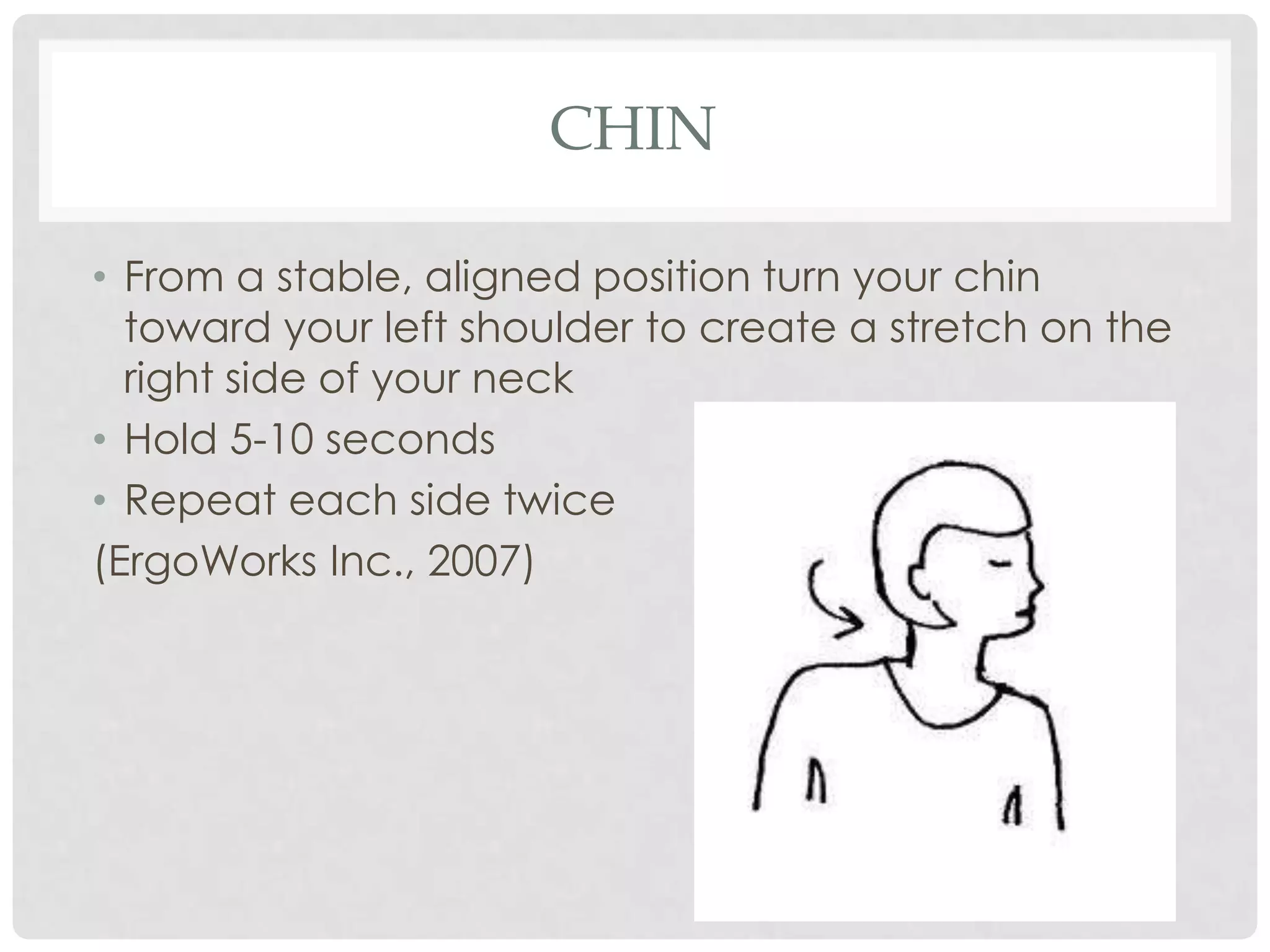 CHIN

• From a stable, aligned position turn your chin toward your left shoulder to create a stretch on the right side of your neck
• Hold 5-10 seconds
• Repeat each side twice

(ErgoWorks Inc., 2007)